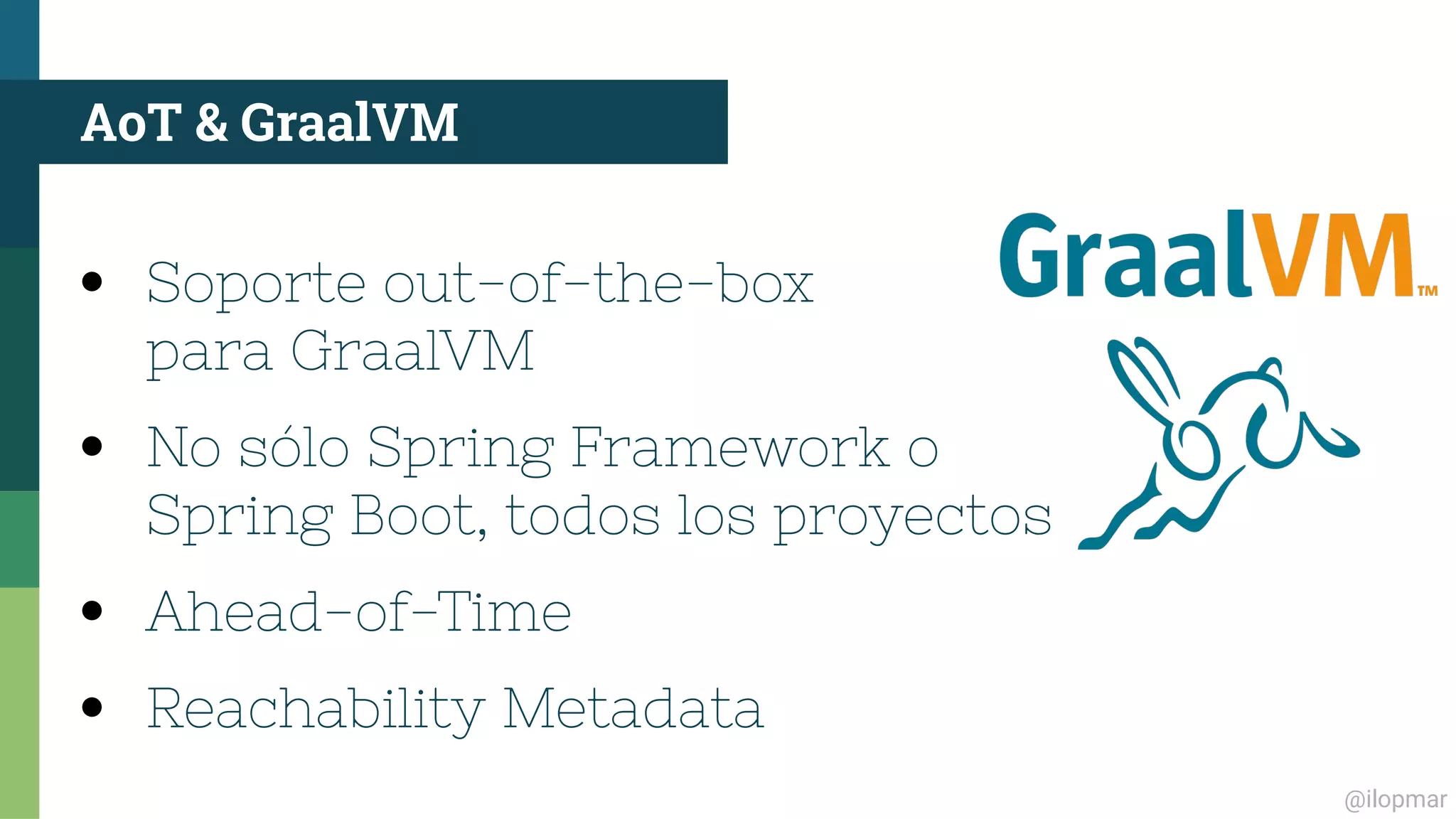 AoT & GraalVM

GraalVM™

- Soporte out-of-the-box para GraalVM
- No sólo Spring Framework o Spring Boot, todos los proyectos
- Ahead-of-Time
- Reachability Metadata

@ilopmar